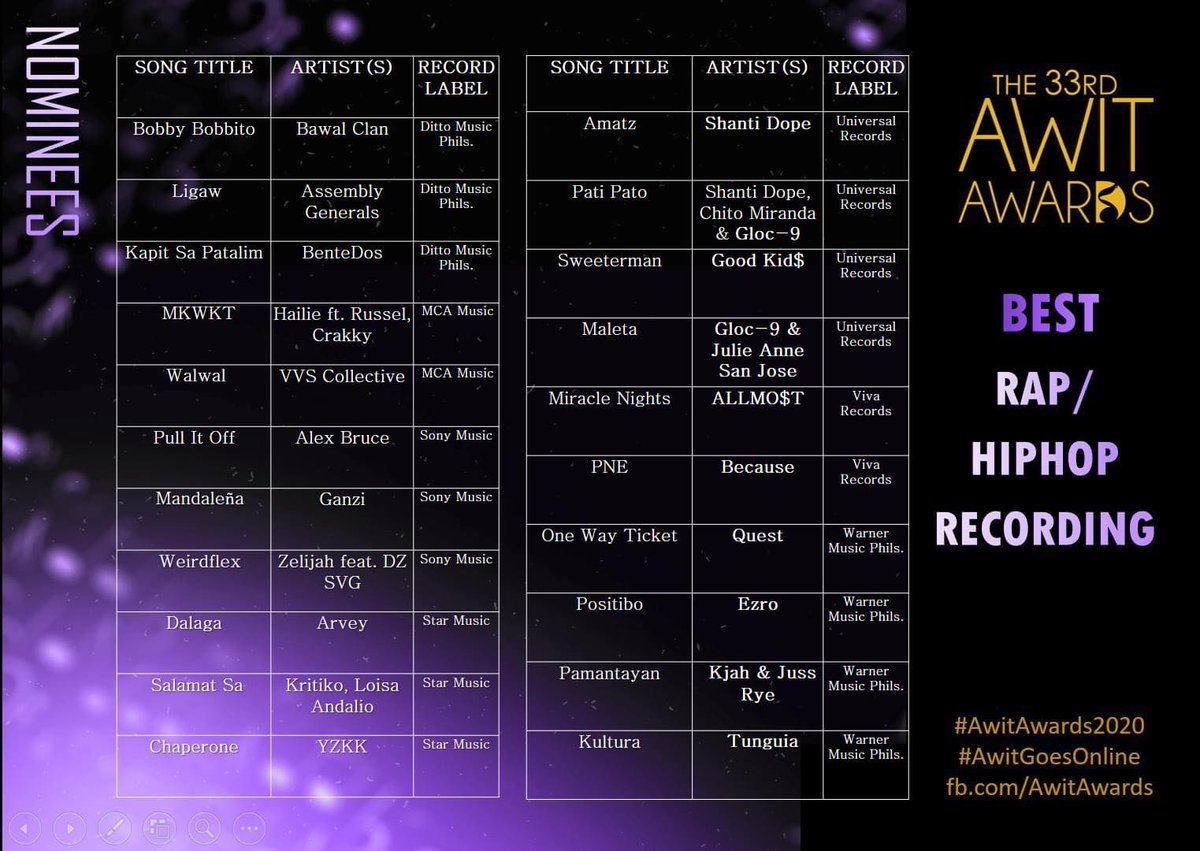 NOMINEES

| SONG TITLE | ARTIST(S) | RECORD LABEL |
|---|---|---|
| Bobby Bobbito | Bawal Clan | Ditto Music Phils. |
| Ligaw | Assembly Generals | Ditto Music Phils. |
| Kapit Sa Patalim | BenteDos | Ditto Music Phils. |
| MKWKT | Hailie ft. Russel, Crakky | MCA Music |
| Walwal | VVS Collective | MCA Music |
| Pull It Off | Alex Bruce | Sony Music |
| Mandaleña | Ganzi | Sony Music |
| Weirdflex | Zelijah feat. DZ SVG | Sony Music |
| Dalaga | Arvey | Star Music |
| Salamat Sa | Kritiko, Loisa Andalio | Star Music |
| Chaperone | YZKK | Star Music |

| SONG TITLE | ARTIST(S) | RECORD LABEL |
|---|---|---|
| Amatz | Shanti Dope | Universal Records |
| Pati Pato | Shanti Dope, Chito Miranda & Gloc-9 | Universal Records |
| Sweeterman | Good Kid$ | Universal Records |
| Maleta | Gloc-9 & Julie Anne San Jose | Universal Records |
| Miracle Nights | ALLMO$T | Viva Records |
| PNE | Because | Viva Records |
| One Way Ticket | Quest | Warner Music Phils. |
| Positibo | Ezro | Warner Music Phils. |
| Pamantayan | Kjah & Juss Rye | Warner Music Phils. |
| Kultura | Tunguia | Warner Music Phils. |

THE 33RD AWIT AWARDS

BEST RAP/ HIPHOP RECORDING

#AwitAwards2020
#AwitGoesOnline
fb.com/AwitAwards